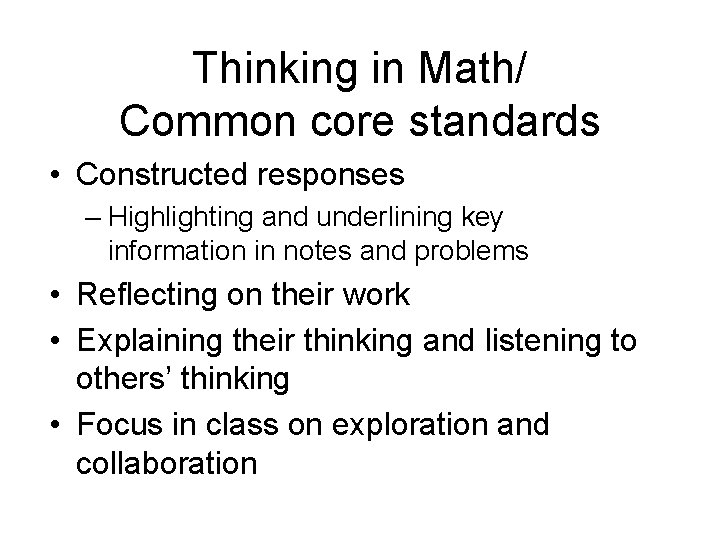 Thinking in Math/
Common core standards

• Constructed responses
– Highlighting and underlining key information in notes and problems
• Reflecting on their work
• Explaining their thinking and listening to others' thinking
• Focus in class on exploration and collaboration